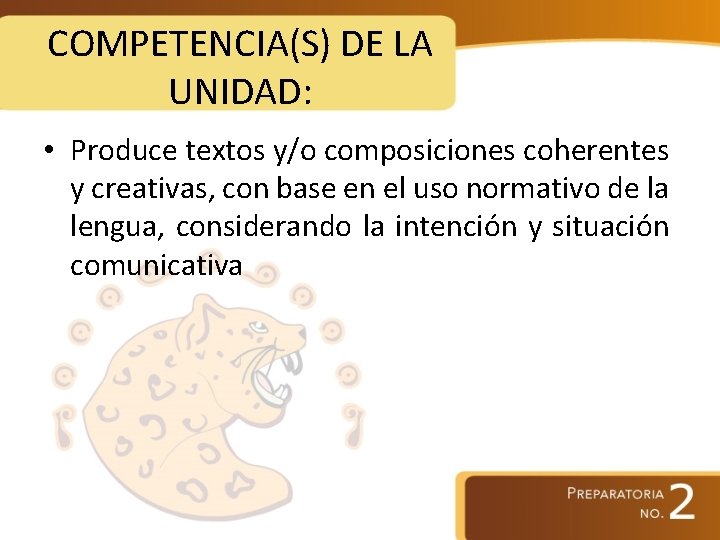 COMPETENCIA(S) DE LA UNIDAD:

• Produce textos y/o composiciones coherentes y creativas, con base en el uso normativo de la lengua, considerando la intención y situación comunicativa

PREPARATORIA NO. 2